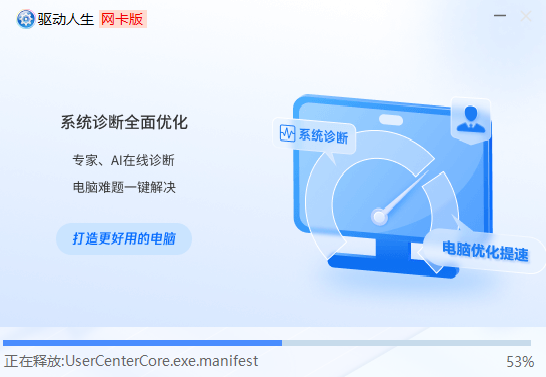 驱动人生 网卡版

系统诊断全面优化

专家、AI在线诊断

电脑难题一键解决

打造更好用的电脑

系统诊断

电脑优化提速

正在释放:UserCenterCore.exe.manifest

53%